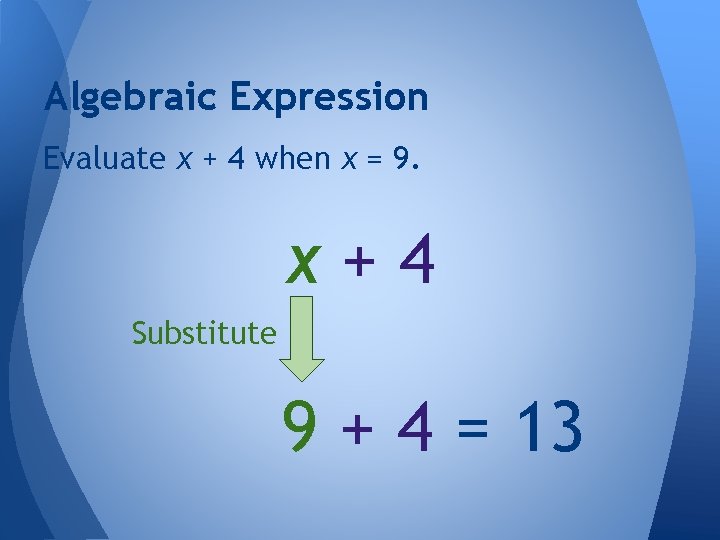 Algebraic Expression

Evaluate $x + 4$ when $x = 9$.

$x + 4$

Substitute

$9 + 4 = 13$